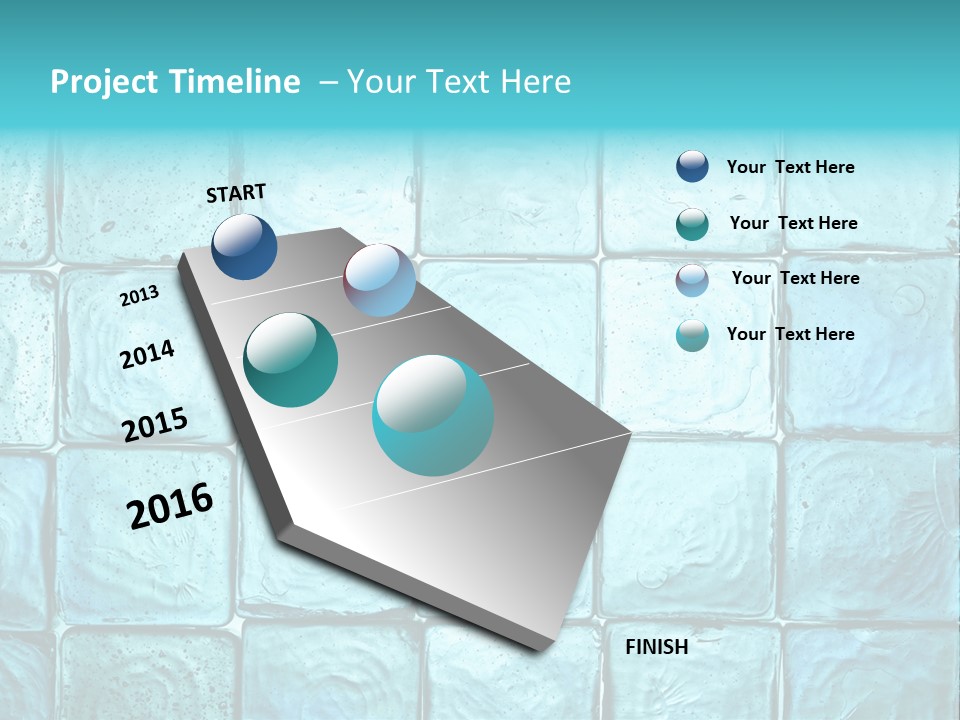 Project Timeline – Your Text Here

START

2013

2014

2015

2016

FINISH

Your Text Here

Your Text Here

Your Text Here

Your Text Here